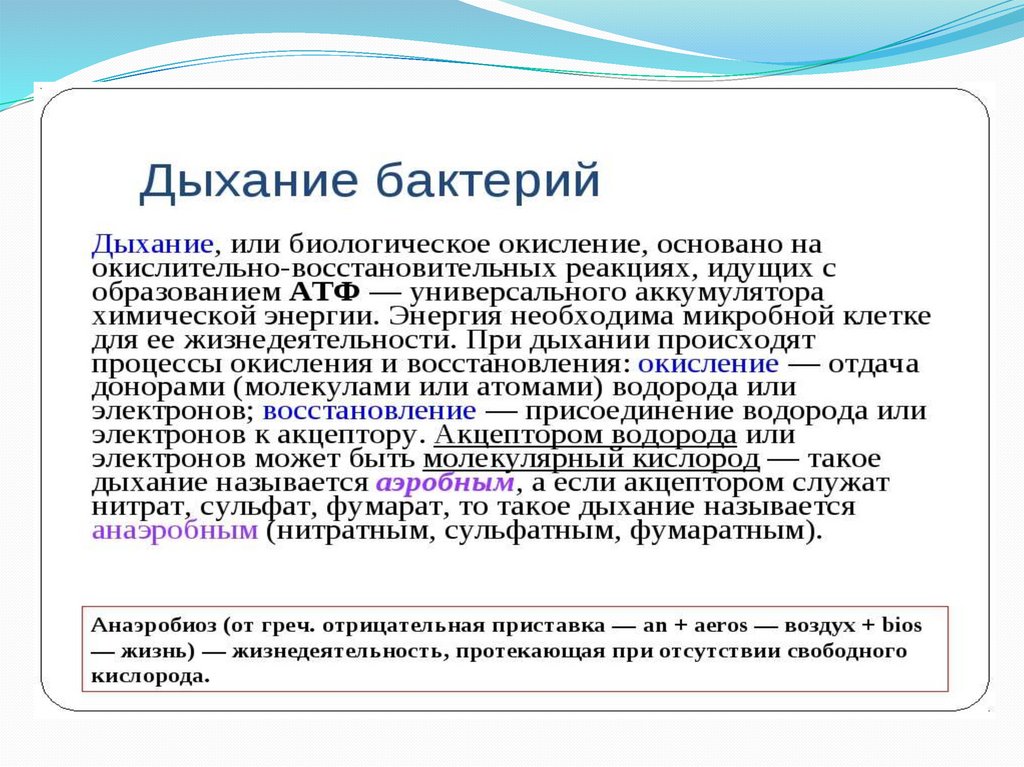 Дыхание бактерий

Дыхание, или биологическое окисление, основано на окислительно-восстановительных реакциях, идущих с образованием АТФ — универсального аккумулятора химической энергии. Энергия необходима микробной клетке для ее жизнедеятельности. При дыхании происходят процессы окисления и восстановления: окисление — отдача донорами (молекулами или атомами) водорода или электронов; восстановление — присоединение водорода или электронов к акцептору. Акцептором водорода или электронов может быть молекулярный кислород — такое дыхание называется аэробным, а если акцептором служат нитрат, сульфат, фумарат, то такое дыхание называется анаэробным (нитратным, сульфатным, фумаратным).

Анаэробиоз (от греч. отрицательная приставка — an + aeros — воздух + bios — жизнь) — жизнедеятельность, протекающая при отсутствии свободного кислорода.